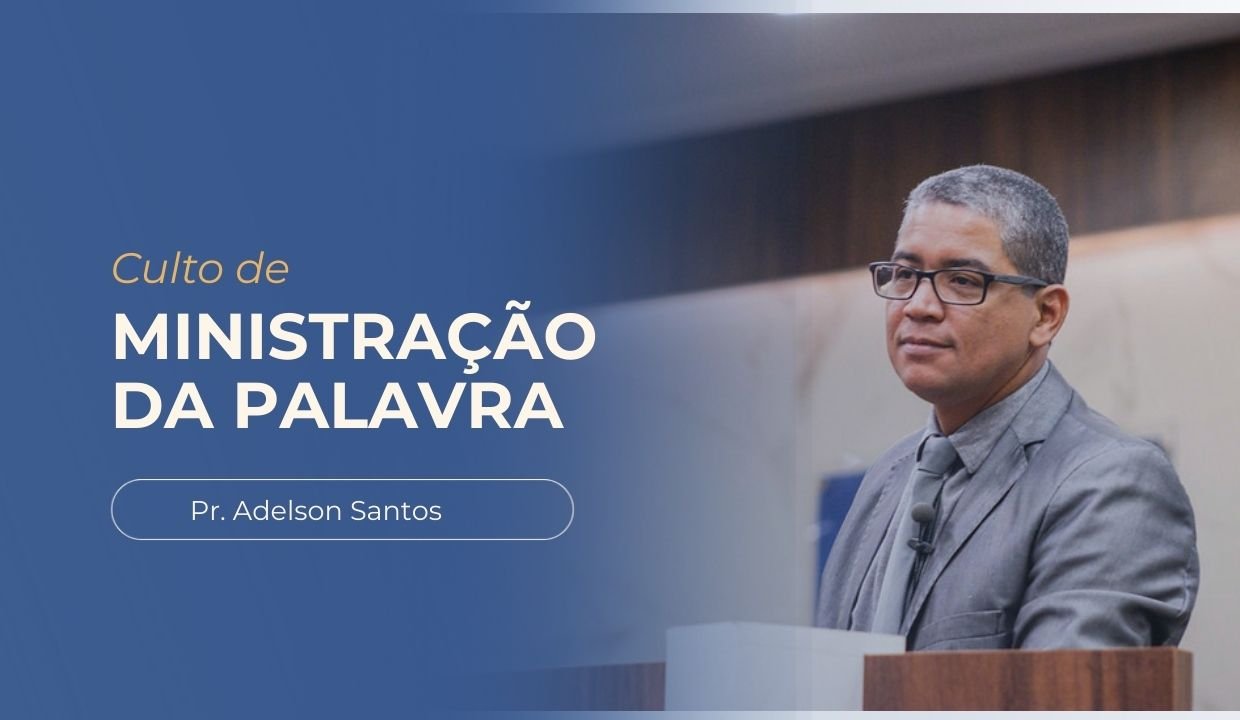 Culto de
MINISTRAÇÃO DA PALAVRA

Pr. Adelson Santos